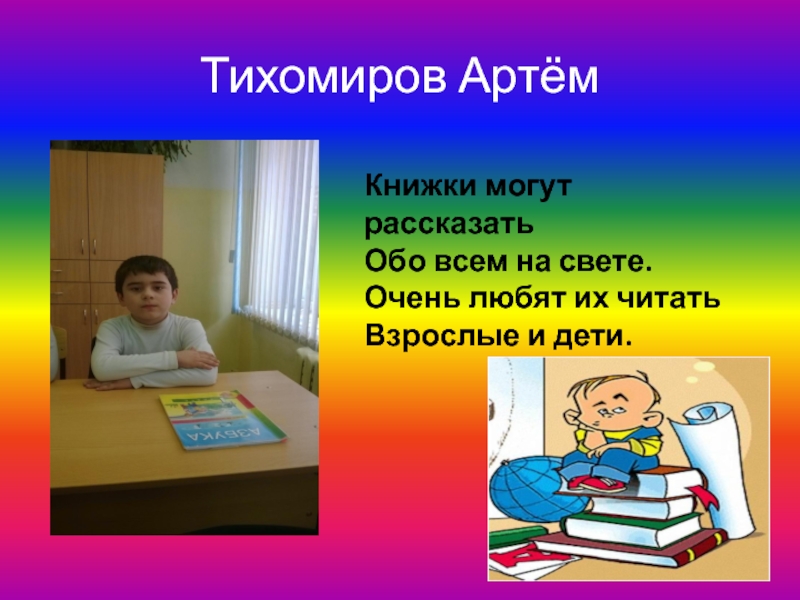 Тихомиров Артём

Книжки могут рассказать
Обо всем на свете.
Очень любят их читать
Взрослые и дети.

АЗБУКА